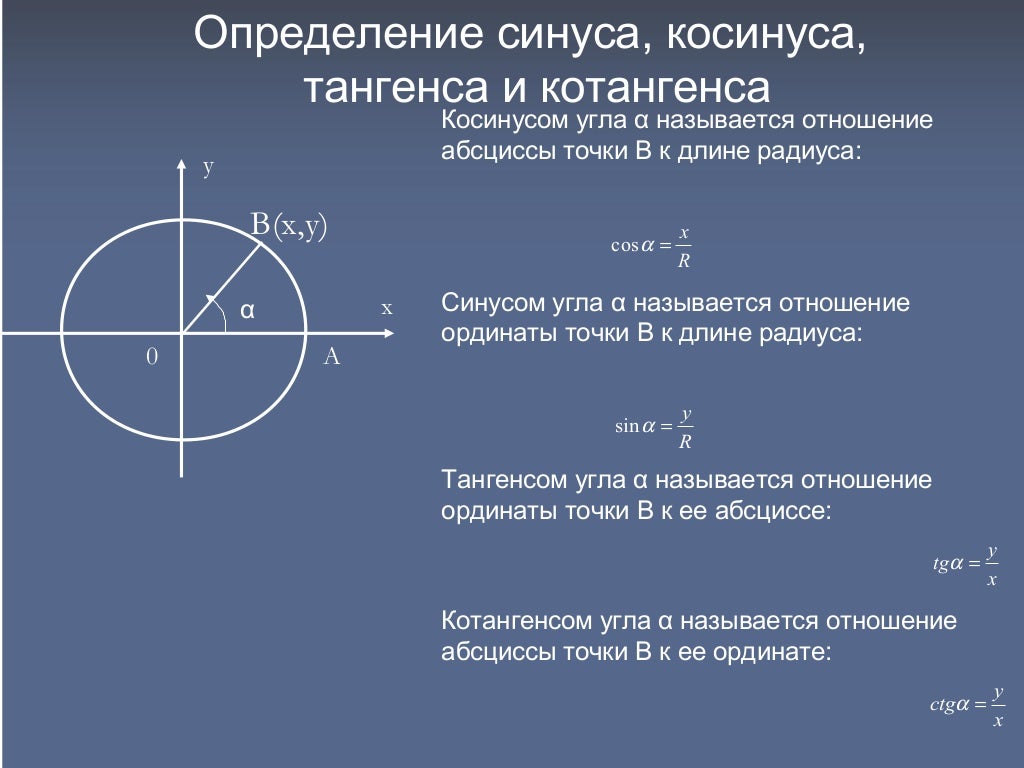 Определение синуса, косинуса, тангенса и котангенса

y

B(x,y)

α

x

0

A

Косинусом угла α называется отношение абсциссы точки В к длине радиуса:

$\cos\alpha = \frac{x}{R}$

Синусом угла α называется отношение ординаты точки В к длине радиуса:

$\sin\alpha = \frac{y}{R}$

Тангенсом угла α называется отношение ординаты точки В к ее абсциссе:

$tg\alpha = \frac{y}{x}$

Котангенсом угла α называется отношение абсциссы точки В к ее ординате:

$ctg\alpha = \frac{y}{x}$